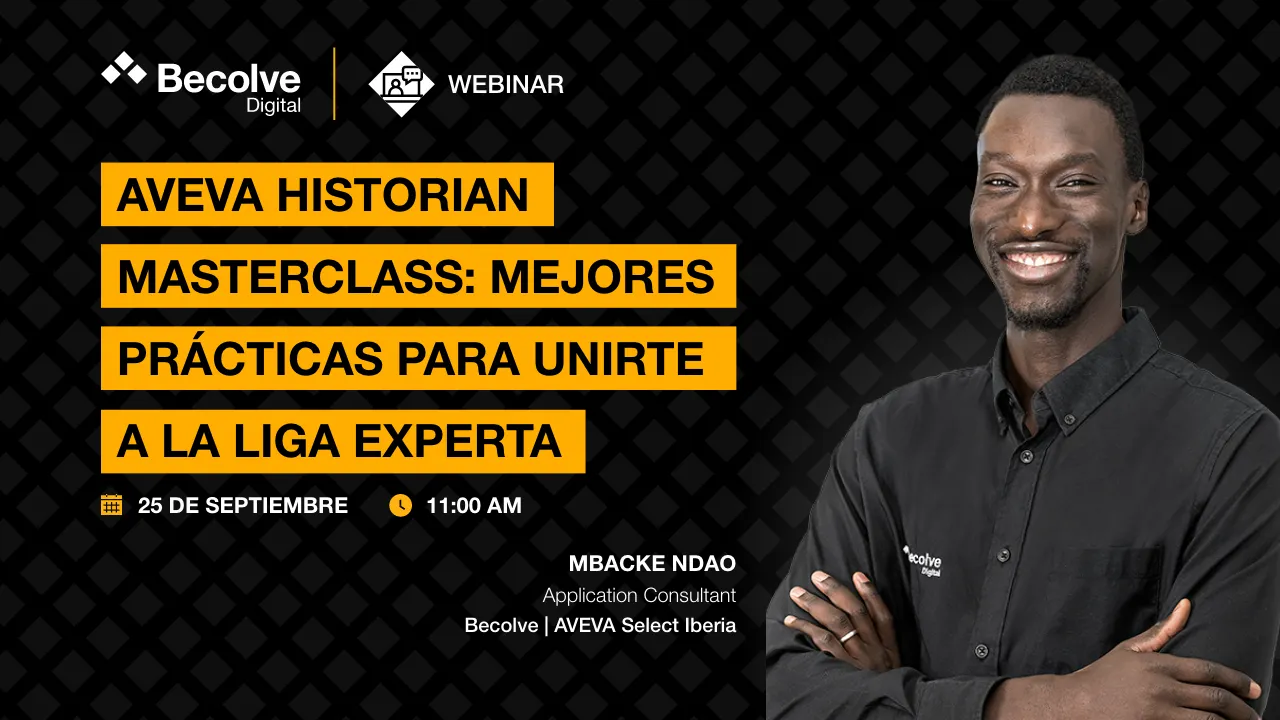 Becolve Digital

WEBINAR

AVEVA HISTORIAN MASTERCLASS: MEJORES PRÁCTICAS PARA UNIRTE A LA LIGA EXPERTA

25 DE SEPTIEMBRE

11:00 AM

MBACKE NDAO
Application Consultant
Becolve | AVEVA Select Iberia

Becolve Digital